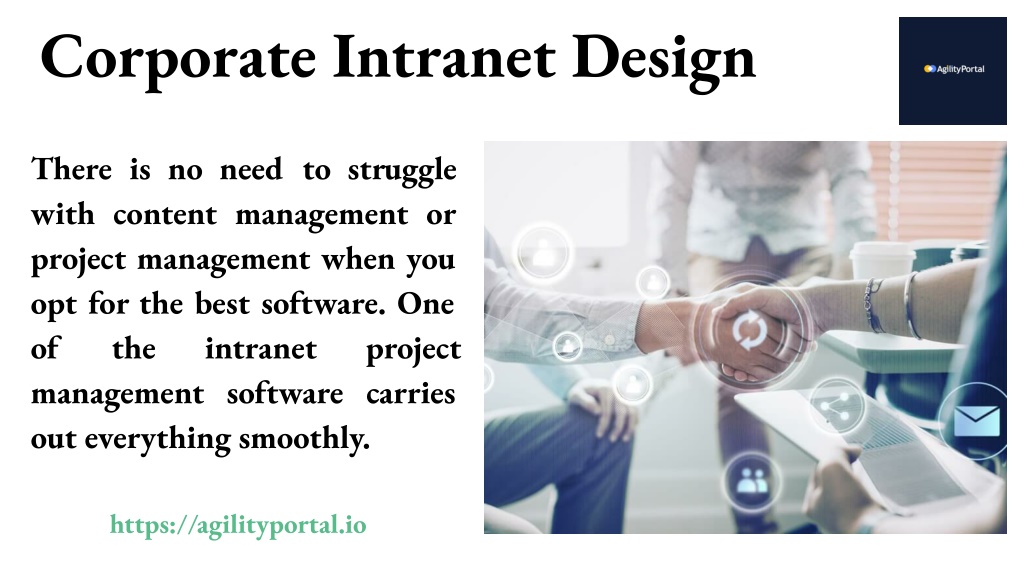 Corporate Intranet Design

AgilityPortal

There is no need to struggle with content management or project management when you opt for the best software. One of the intranet project management software carries out everything smoothly.

https://agilityportal.io